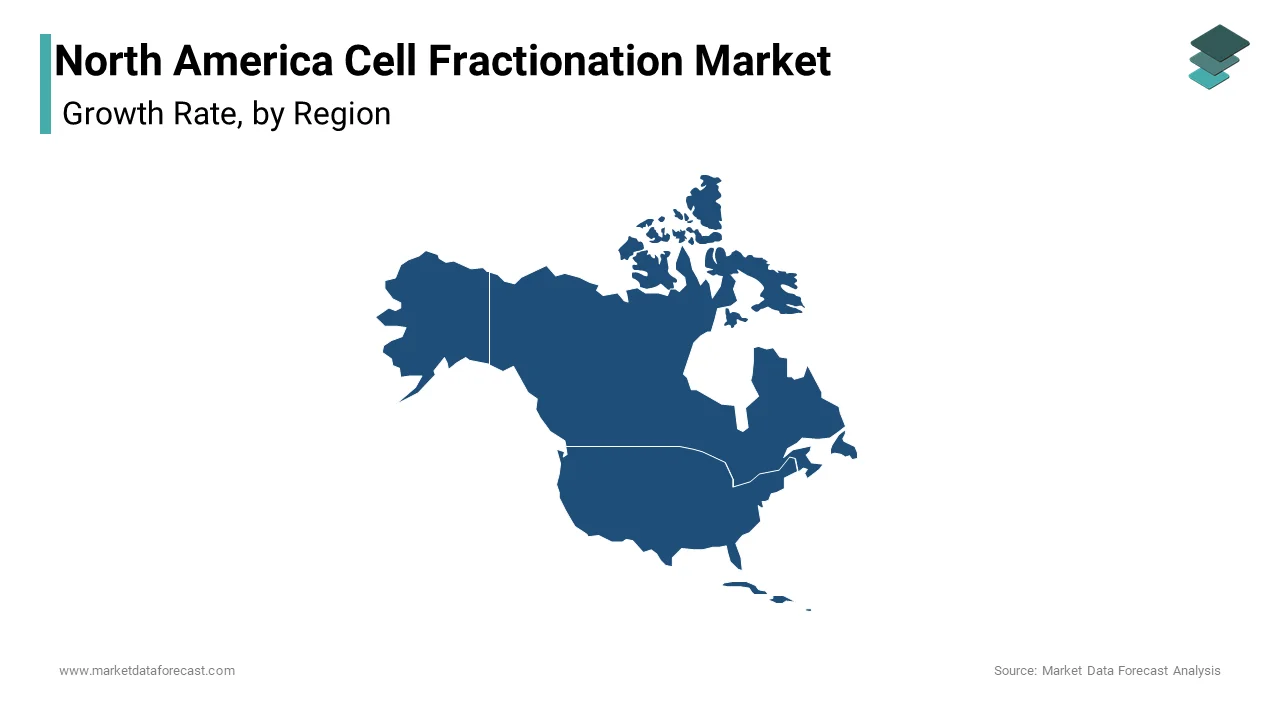 North America Cell Fractionation Market
Growth Rate, by Region

www.marketdataforecast.com
Source: Market Data Forecast Analysis